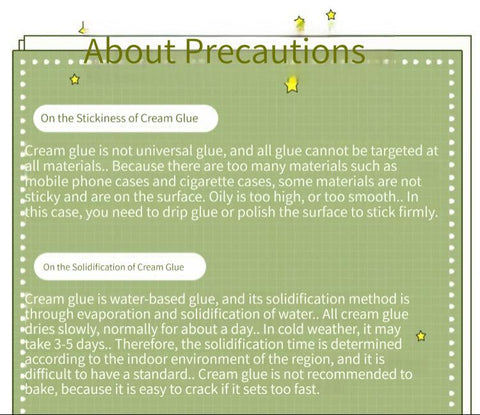 About Precautions

On the Stickiness of Cream Glue

Cream glue is not universal glue, and all glue cannot be targeted at all materials.. Because there are too many materials such as mobile phone cases and cigarette cases, some materials are not sticky and are on the surface. Oily is too high, or too smooth.. In this case, you need to drip glue or polish the surface to stick firmly.

On the Solidification of Cream Glue

Cream glue is water-based glue, and its solidification method is through evaporation and solidification of water.. All cream glue dries slowly, normally for about a day.. In cold weather, it may take 3-5 days.. Therefore, the solidification time is determined according to the indoor environment of the region, and it is difficult to have a standard.. Cream glue is not recommended to bake, because it is easy to crack if it sets too fast.